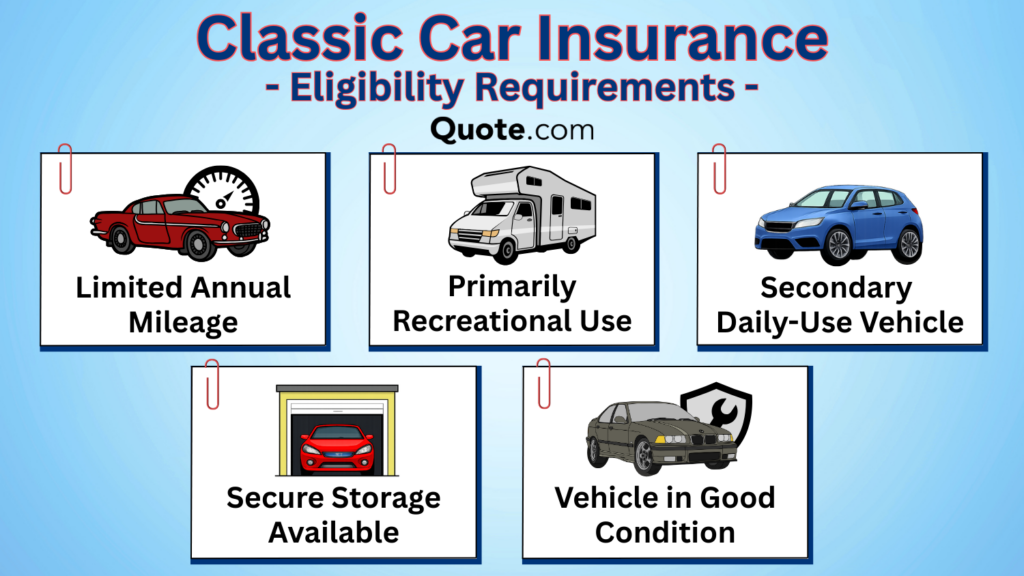 Classic Car Insurance
- Eligibility Requirements -
Quote.com

Limited Annual Mileage

Primarily Recreational Use

Secondary Daily-Use Vehicle

Secure Storage Available

Vehicle in Good Condition